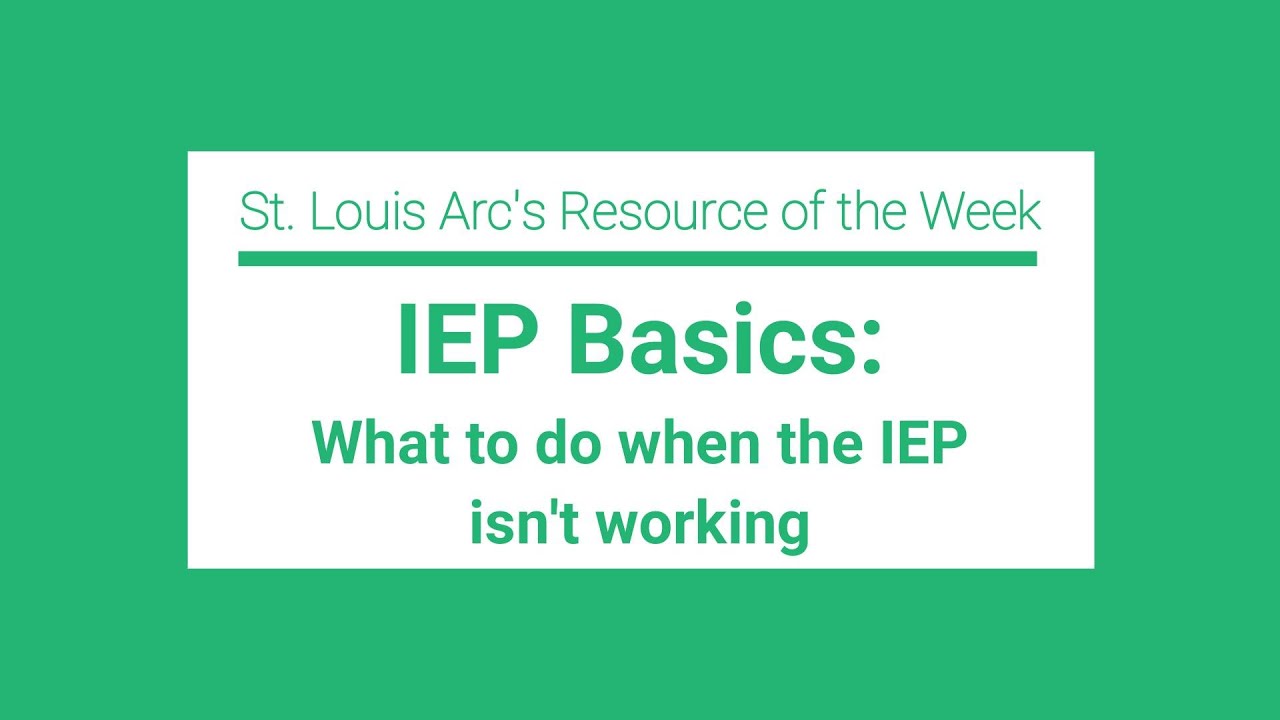 St. Louis Arc's Resource of the Week

IEP Basics:

What to do when the IEP isn't working